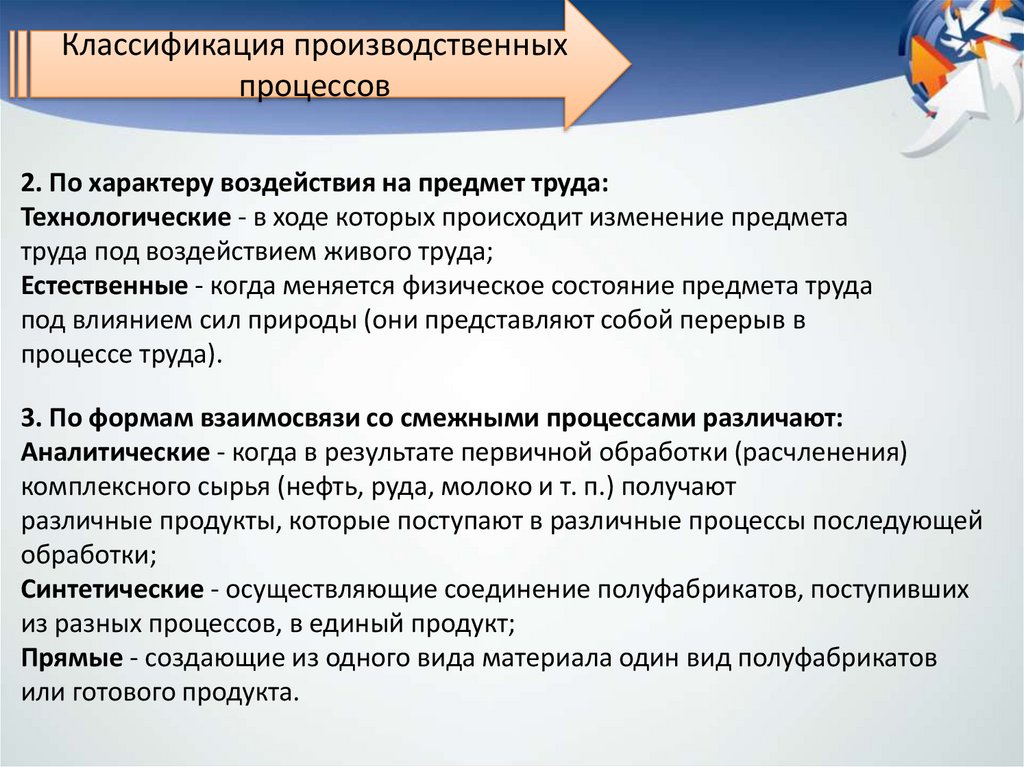 Классификация производственных процессов

2. По характеру воздействия на предмет труда:
Технологические - в ходе которых происходит изменение предмета труда под воздействием живого труда;
Естественные - когда меняется физическое состояние предмета труда под влиянием сил природы (они представляют собой перерыв в процессе труда).

3. По формам взаимосвязи со смежными процессами различают:
Аналитические - когда в результате первичной обработки (расчленения) комплексного сырья (нефть, руда, молоко и т. п.) получают различные продукты, которые поступают в различные процессы последующей обработки;
Синтетические - осуществляющие соединение полуфабрикатов, поступивших из разных процессов, в единый продукт;
Прямые - создающие из одного вида материала один вид полуфабрикатов или готового продукта.